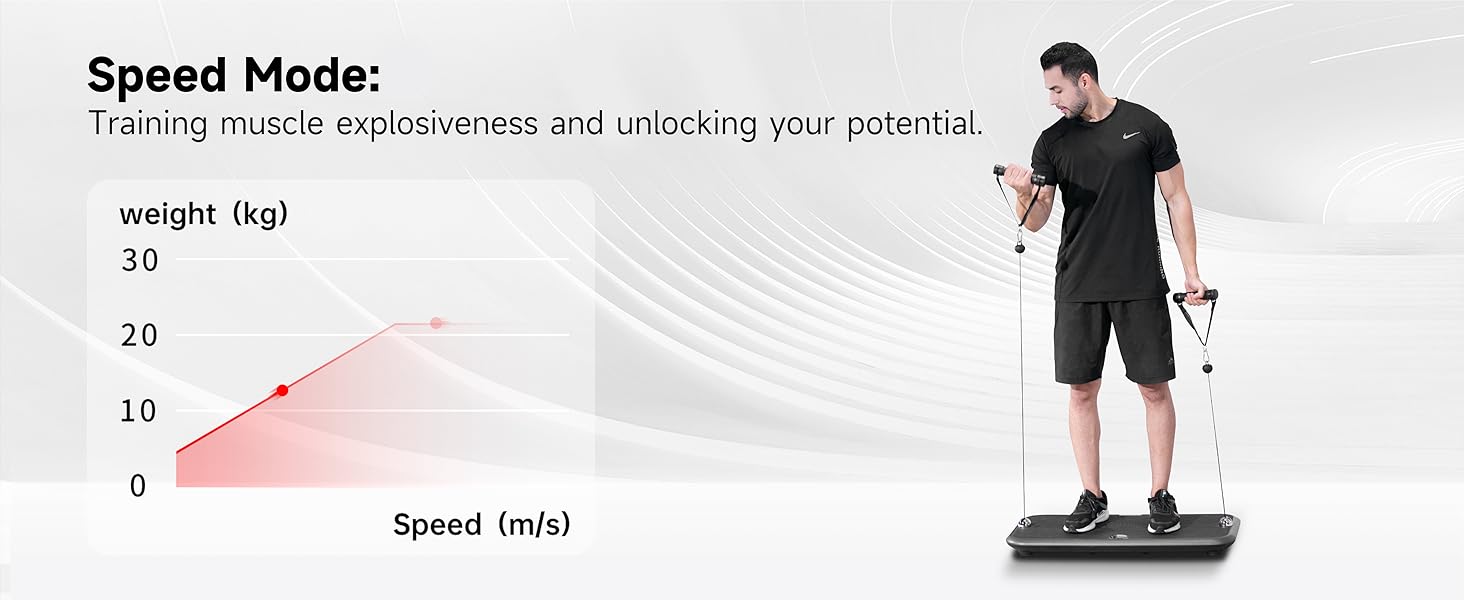 Speed Mode:
Training muscle explosiveness and unlocking your potential.

weight（kg)
30
20
10
0
Speed（m/s)